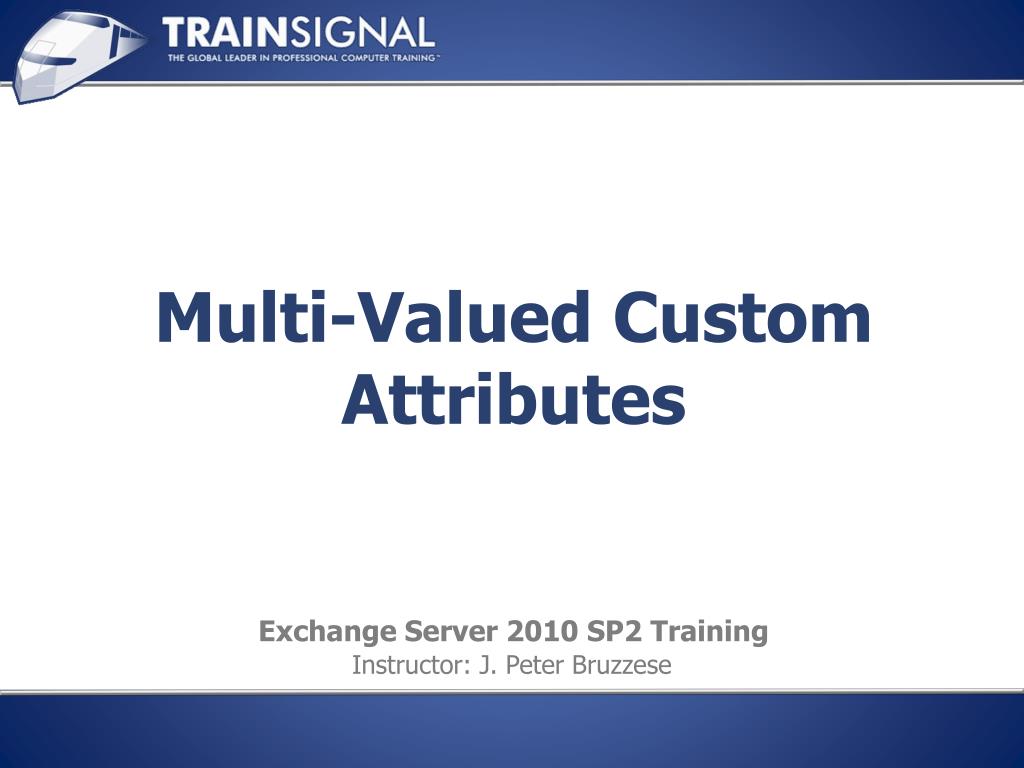 TRAINSIGNAL
THE GLOBAL LEADER IN PROFESSIONAL COMPUTER TRAINING™

Multi-Valued Custom Attributes

Exchange Server 2010 SP2 Training
Instructor: J. Peter Bruzzese